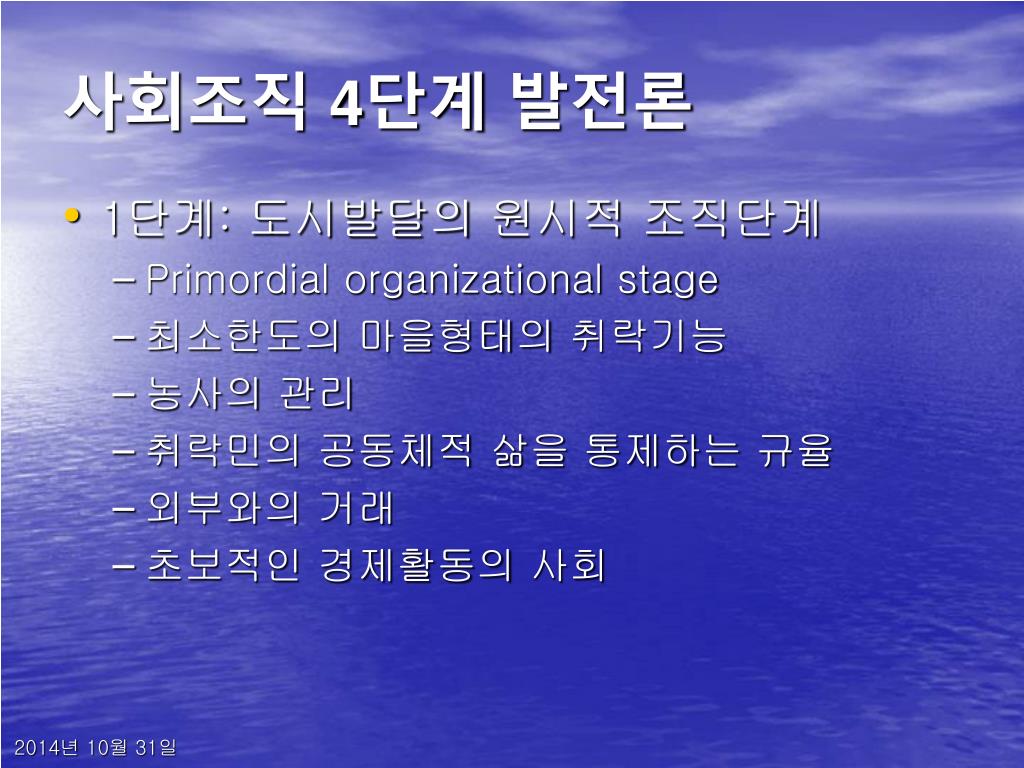 사회조직 4단계 발전론

• 1단계: 도시발달의 원시적 조직단계
– Primordial organizational stage
– 최소한도의 마을형태의 취락기능
– 농사의 관리
– 취락민의 공동체적 삶을 통제하는 규율
– 외부와의 거래
– 초보적인 경제활동의 사회

2014년 10월 31일